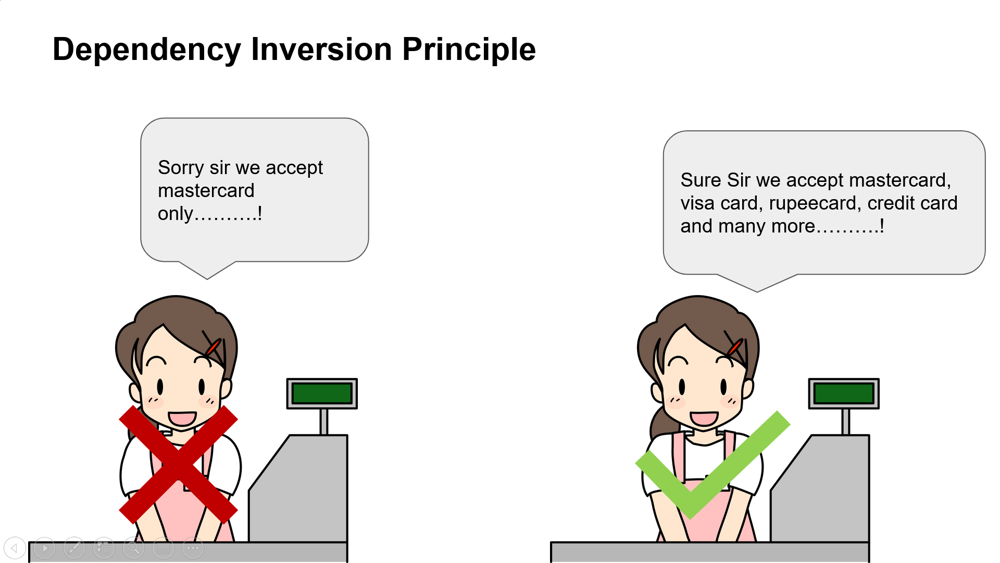 Dependency Inversion Principle

Sorry sir we accept mastercard only……….!

Sure Sir we accept mastercard, visa card, rupeecard, credit card and many more……….!